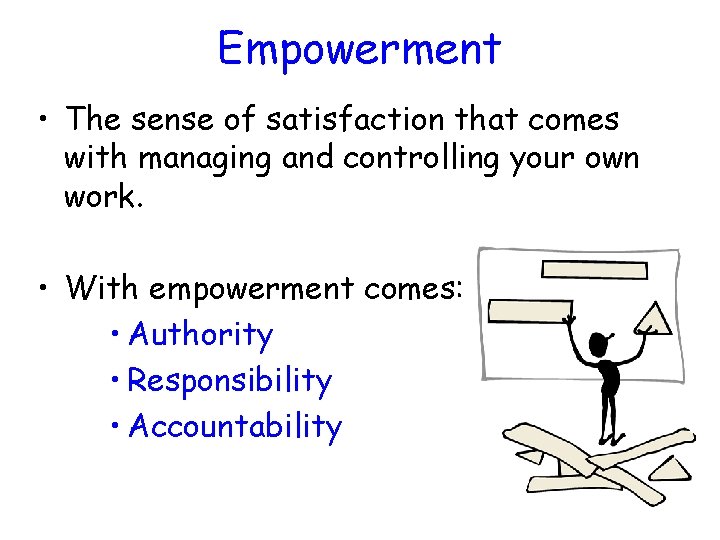 Empowerment

• The sense of satisfaction that comes with managing and controlling your own work.

• With empowerment comes:
  • Authority
  • Responsibility
  • Accountability